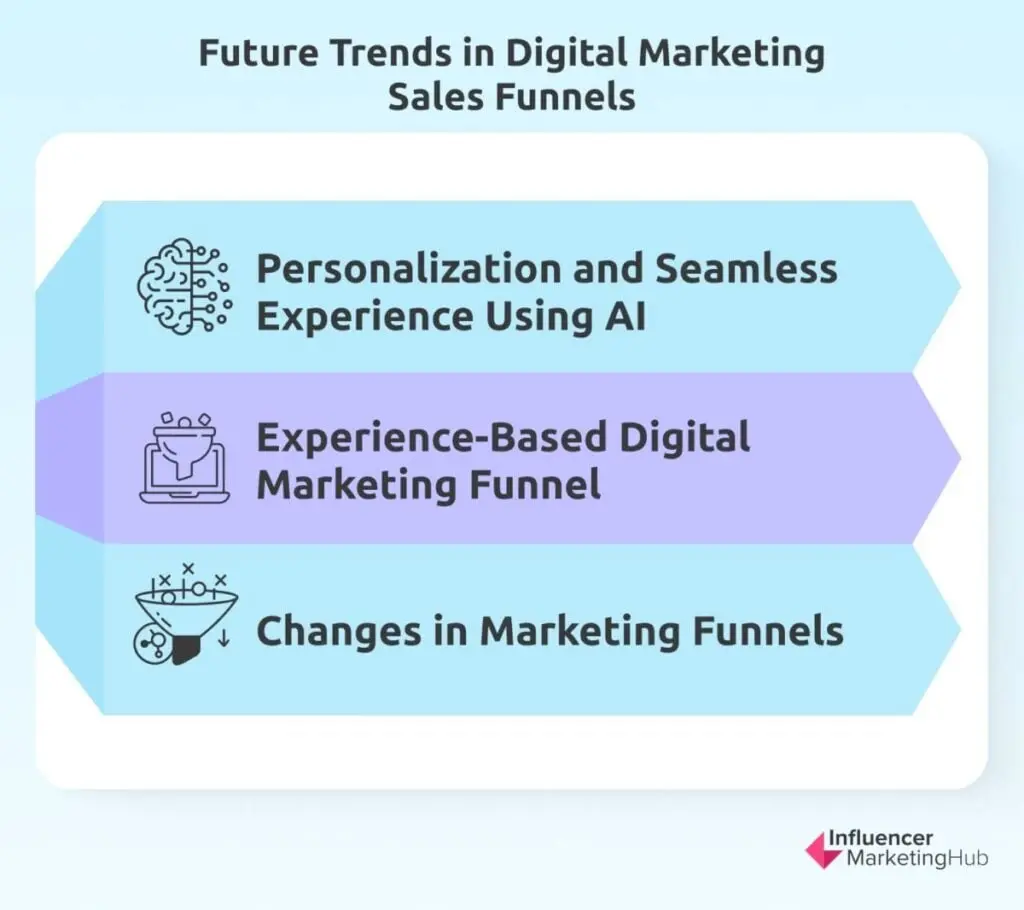 Future Trends in Digital Marketing Sales Funnels

Personalization and Seamless Experience Using AI

Experience-Based Digital Marketing Funnel

Changes in Marketing Funnels

Influencer MarketingHub